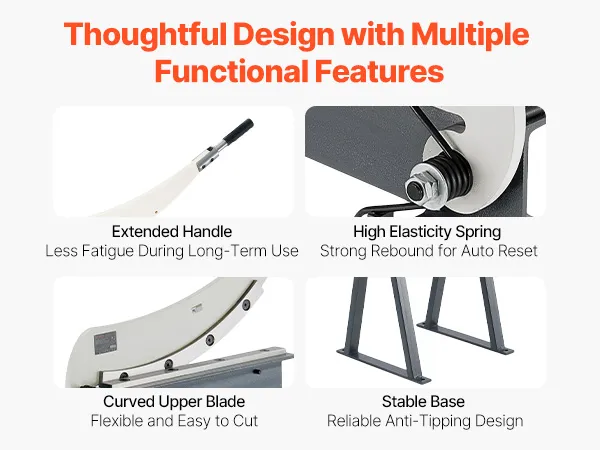 Thoughtful Design with Multiple Functional Features

Extended Handle
Less Fatigue During Long-Term Use

High Elasticity Spring
Strong Rebound for Auto Reset

Curved Upper Blade
Flexible and Easy to Cut

Stable Base
Reliable Anti-Tipping Design